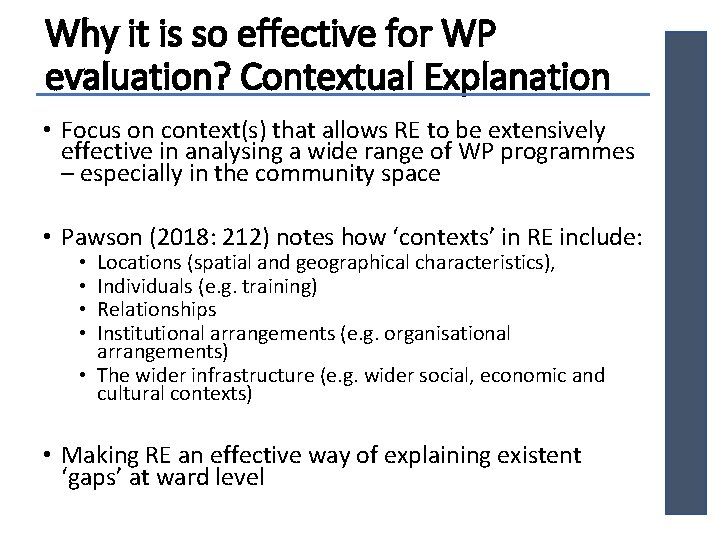 Why it is so effective for WP evaluation? Contextual Explanation

• Focus on context(s) that allows RE to be extensively effective in analysing a wide range of WP programmes – especially in the community space

• Pawson (2018: 212) notes how ‘contexts’ in RE include:
  • Locations (spatial and geographical characteristics),
  • Individuals (e.g. training)
  • Relationships
  • Institutional arrangements (e.g. organisational arrangements)
  • The wider infrastructure (e.g. wider social, economic and cultural contexts)

• Making RE an effective way of explaining existent ‘gaps’ at ward level